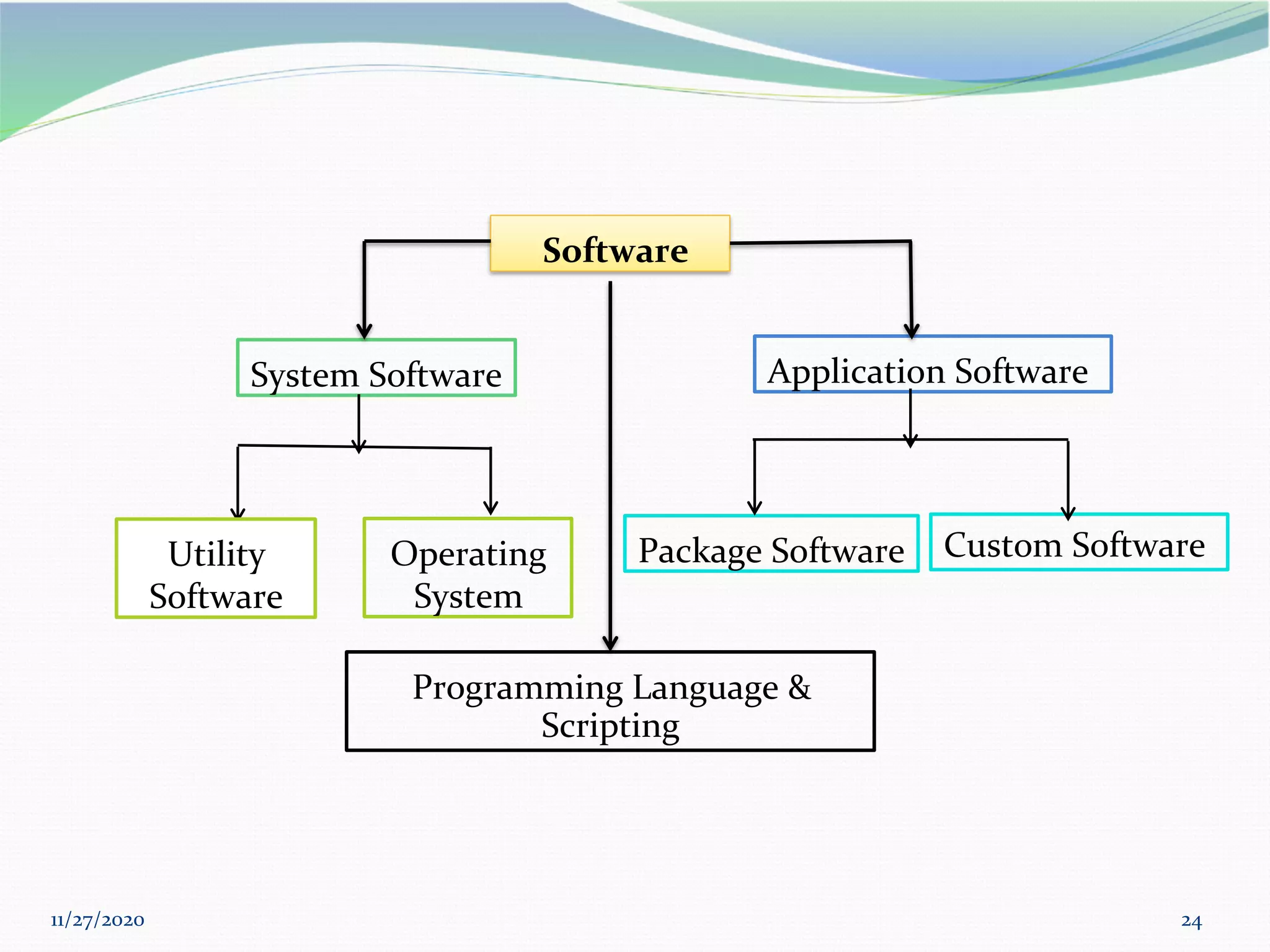 Software

System Software

Application Software

Utility Software

Operating System

Package Software

Custom Software

Programming Language & Scripting

11/27/2020

24